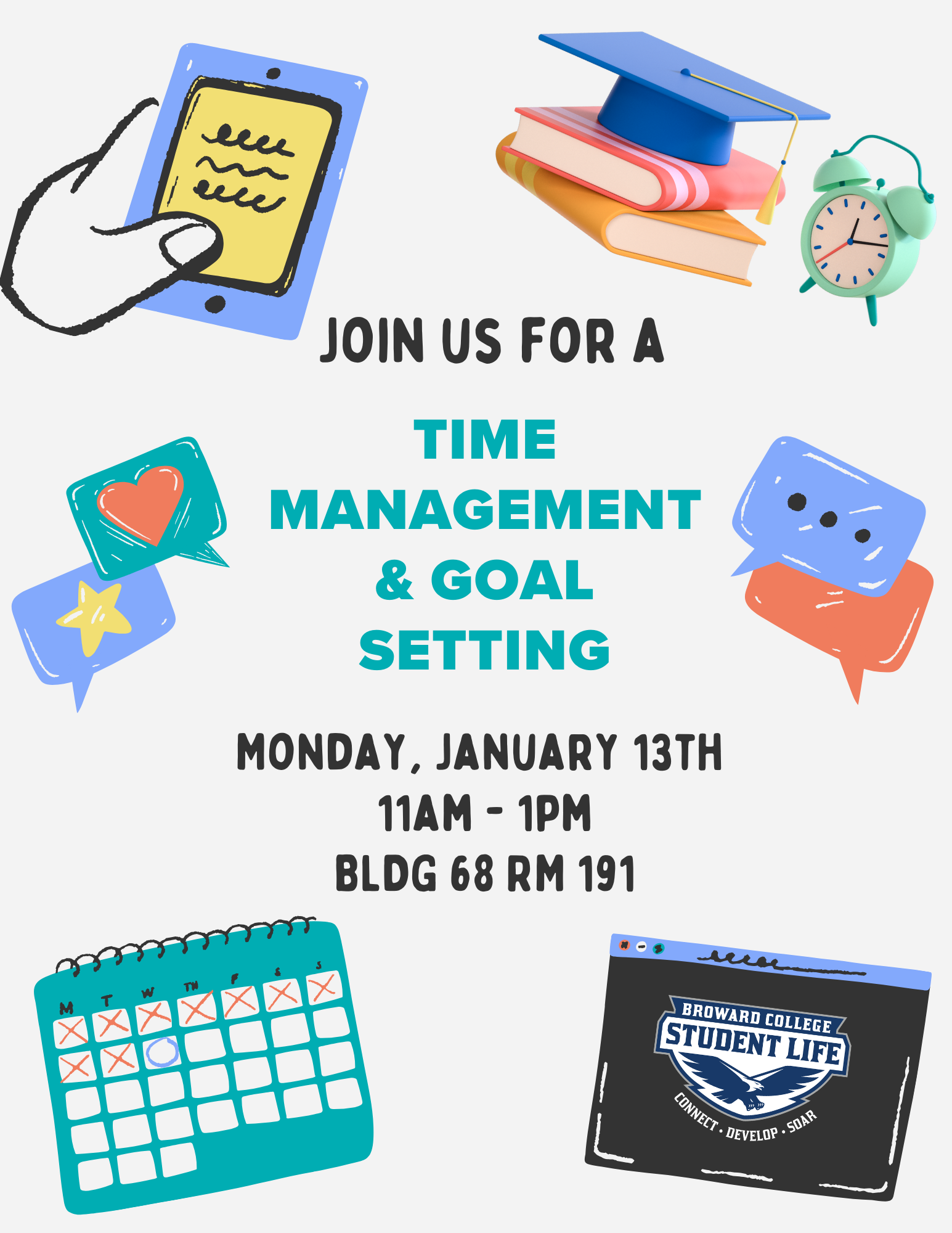 JOIN US FOR A

TIME MANAGEMENT & GOAL SETTING

MONDAY, JANUARY 13TH
11AM - 1PM
BLDG 68 RM 191

M T W TH F S S

BROWARD COLLEGE
STUDENT LIFE
CONNECT • DEVELOP • SOAR